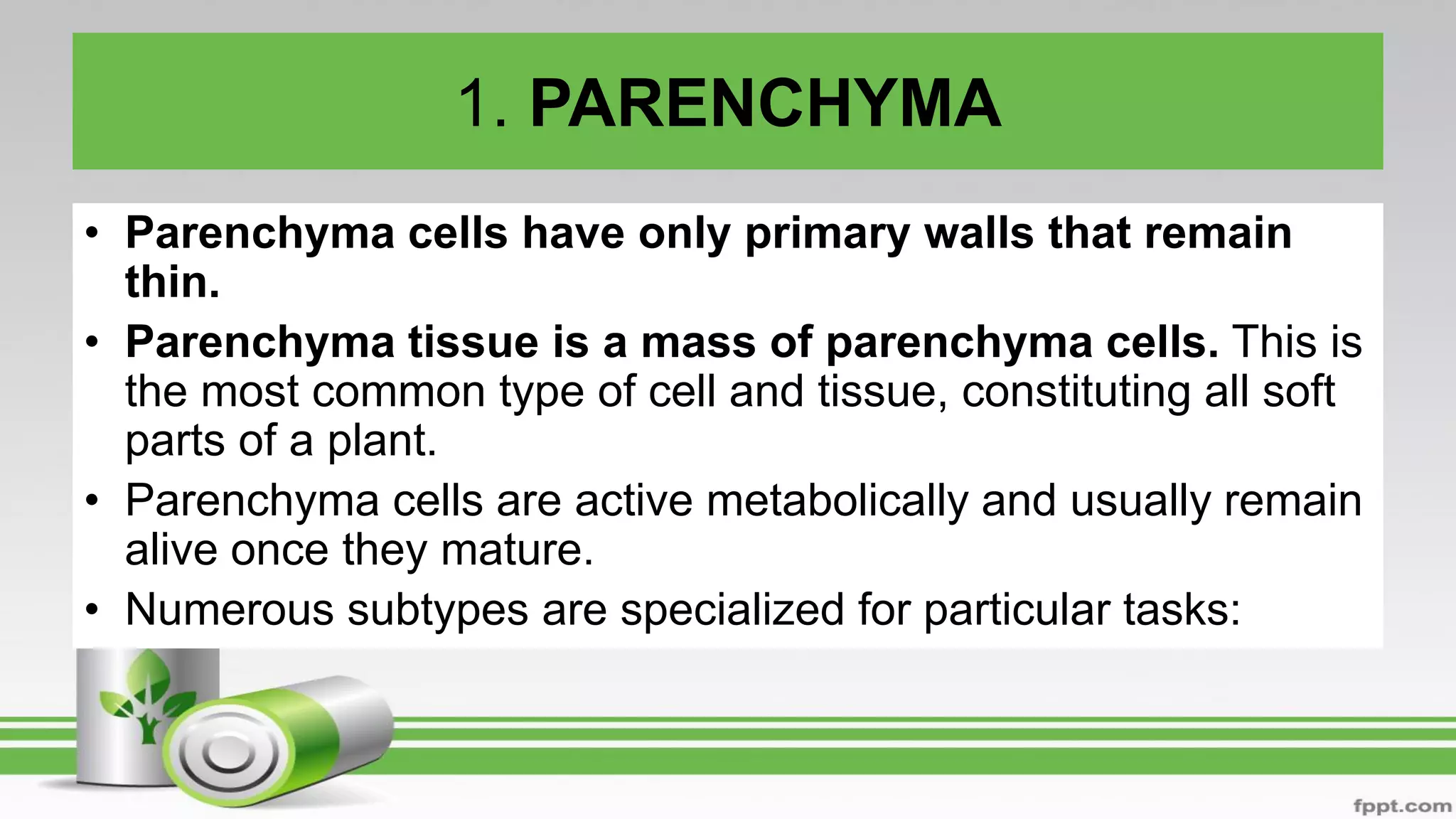 1. PARENCHYMA

• Parenchyma cells have only primary walls that remain thin.
• Parenchyma tissue is a mass of parenchyma cells. This is the most common type of cell and tissue, constituting all soft parts of a plant.
• Parenchyma cells are active metabolically and usually remain alive once they mature.
• Numerous subtypes are specialized for particular tasks:

fppt.com